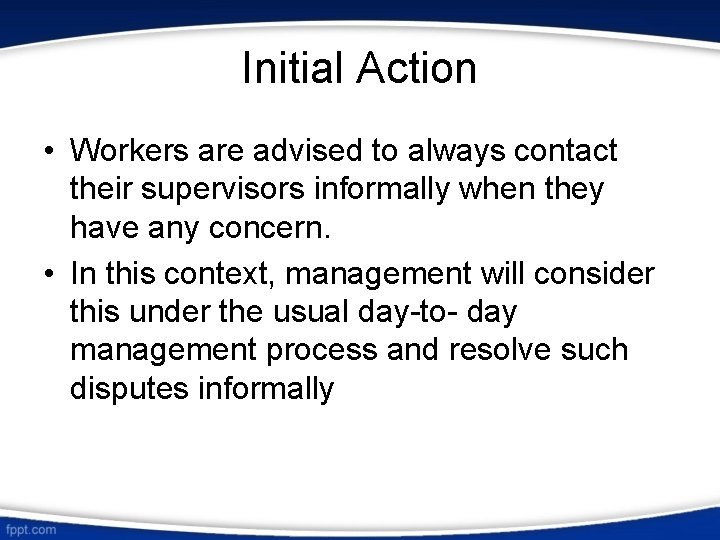 Initial Action

• Workers are advised to always contact their supervisors informally when they have any concern.

• In this context, management will consider this under the usual day-to- day management process and resolve such disputes informally

fppt.com